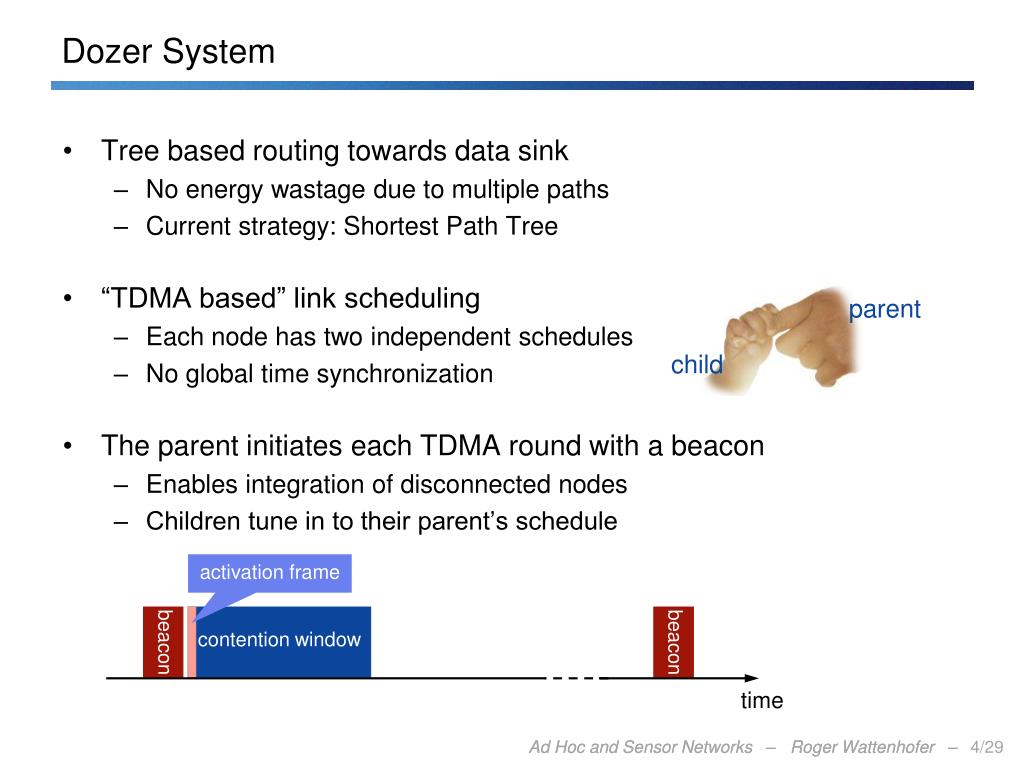 Dozer System

• Tree based routing towards data sink
– No energy wastage due to multiple paths
– Current strategy: Shortest Path Tree

• “TDMA based” link scheduling
– Each node has two independent schedules
– No global time synchronization

parent
child

• The parent initiates each TDMA round with a beacon
– Enables integration of disconnected nodes
– Children tune in to their parent’s schedule

activation frame
beacon
contention window
beacon
time

Ad Hoc and Sensor Networks – Roger Wattenhofer – 4/29